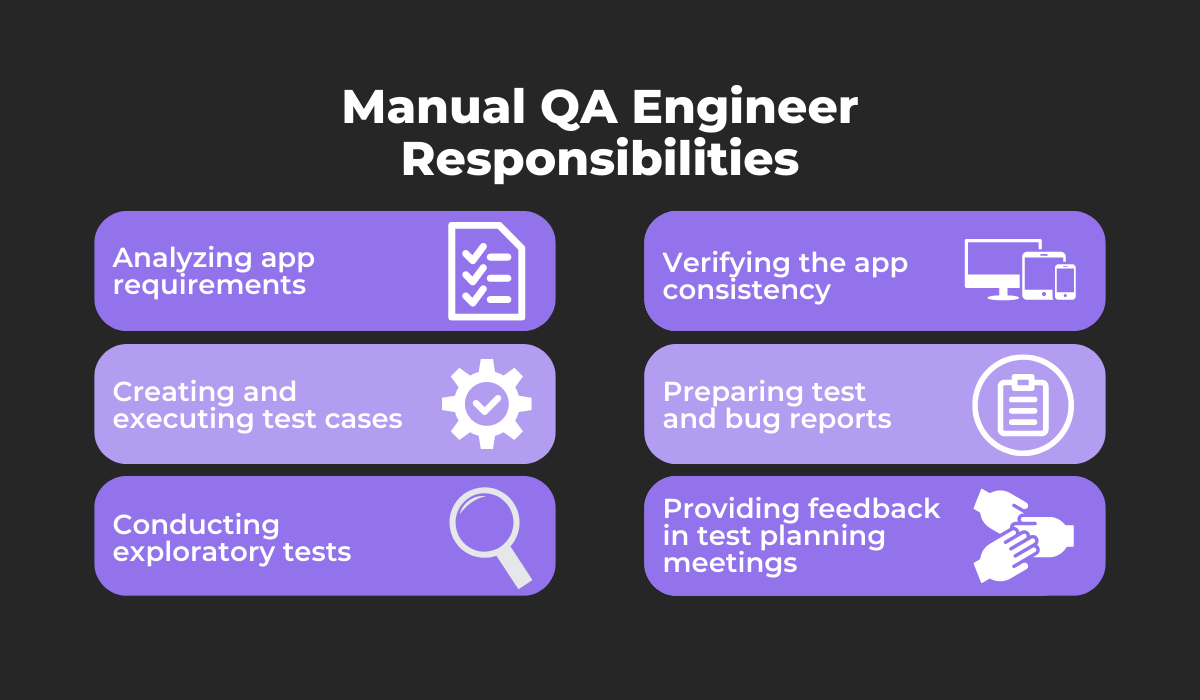 Manual QA Engineer Responsibilities

Analyzing app requirements

Creating and executing test cases

Conducting exploratory tests

Verifying the app consistency

Preparing test and bug reports

Providing feedback in test planning meetings